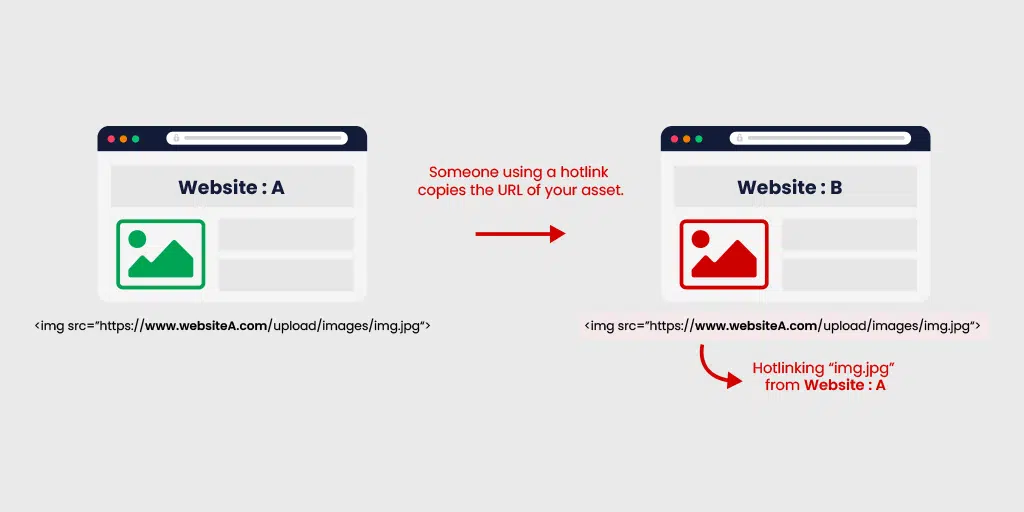 Website : A

<img src="https://www.websiteA.com/upload/images/img.jpg">

Someone using a hotlink copies the URL of your asset.

Website : B

<img src="https://www.websiteA.com/upload/images/img.jpg">

Hotlinking "img.jpg" from Website : A